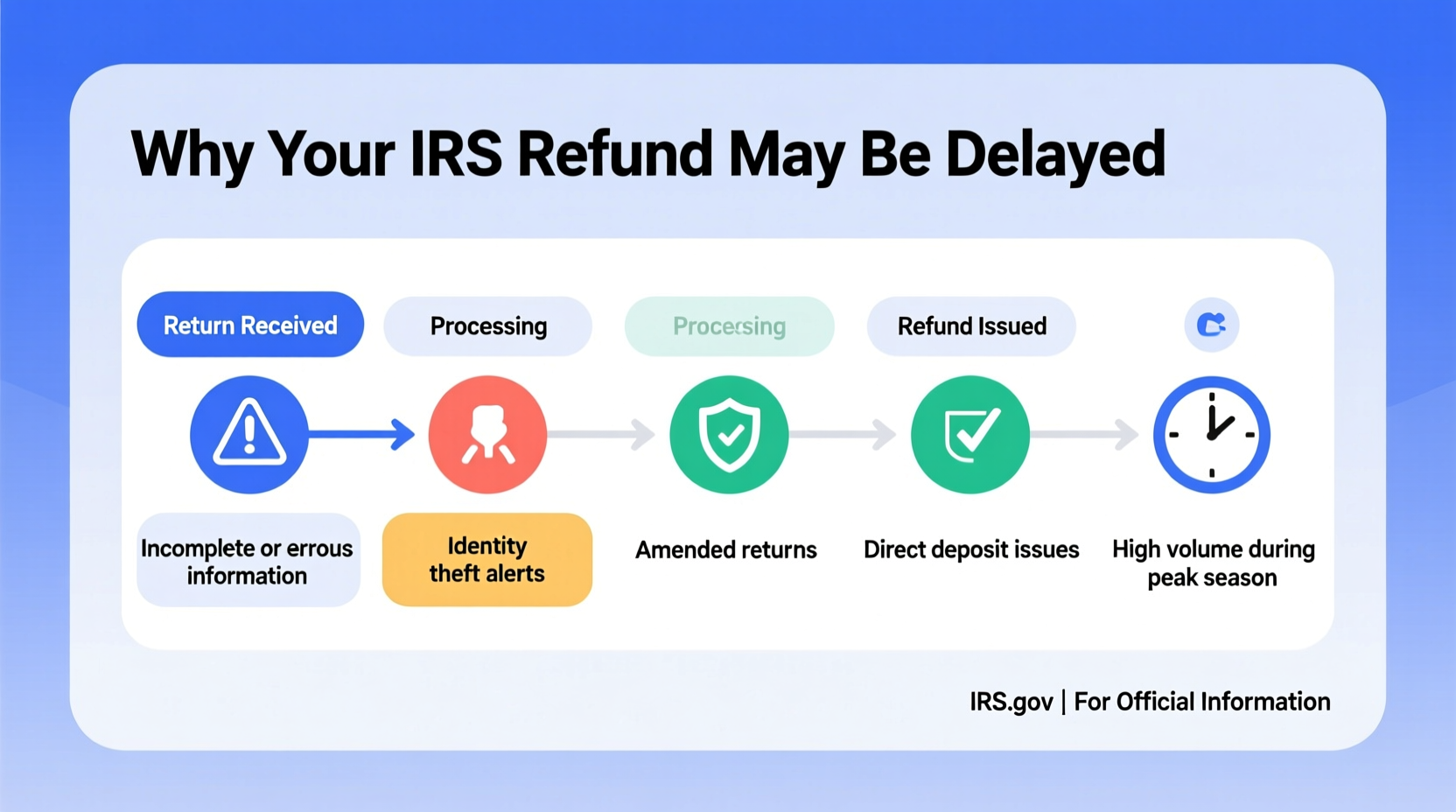 Why Your IRS Refund May Be Delayed

Return Received

Processing

Processing

Refund Issued

Incomplete or errous information

Identity theft alerts

Amended returns

Direct deposit issues

High volume during peak season

IRS.gov | For Official Information